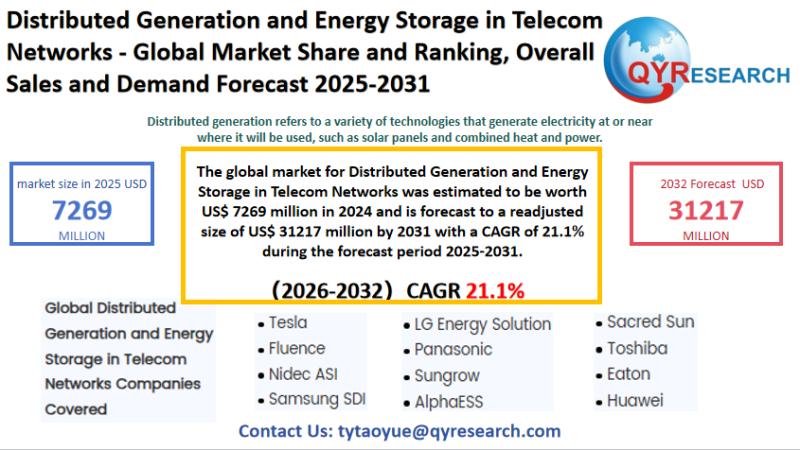 Distributed Generation and Energy Storage in Telecom Networks - Global Market Share and Ranking, Overall Sales and Demand Forecast 2025-2031

QYRESEARCH

Distributed generation refers to a variety of technologies that generate electricity at or near where it will be used, such as solar panels and combined heat and power.

market size in 2025 USD
7269
MILLION

The global market for Distributed Generation and Energy Storage in Telecom Networks was estimated to be worth US$ 7269 million in 2024 and is forecast to a readjusted size of US$ 31217 million by 2031 with a CAGR of 21.1% during the forecast period 2025-2031.

(2026-2032) CAGR 21.1%

2032 Forecast USD
31217
MILLION

Global Distributed Generation and Energy Storage in Telecom Networks Companies Covered

• Tesla
• Fluence
• Nidec ASI
• Samsung SDI

• LG Energy Solution
• Panasonic
• Sungrow
• AlphaESS

• Sacred Sun
• Toshiba
• Eaton
• Huawei

Contact Us: tytaoyue@qyresearch.com